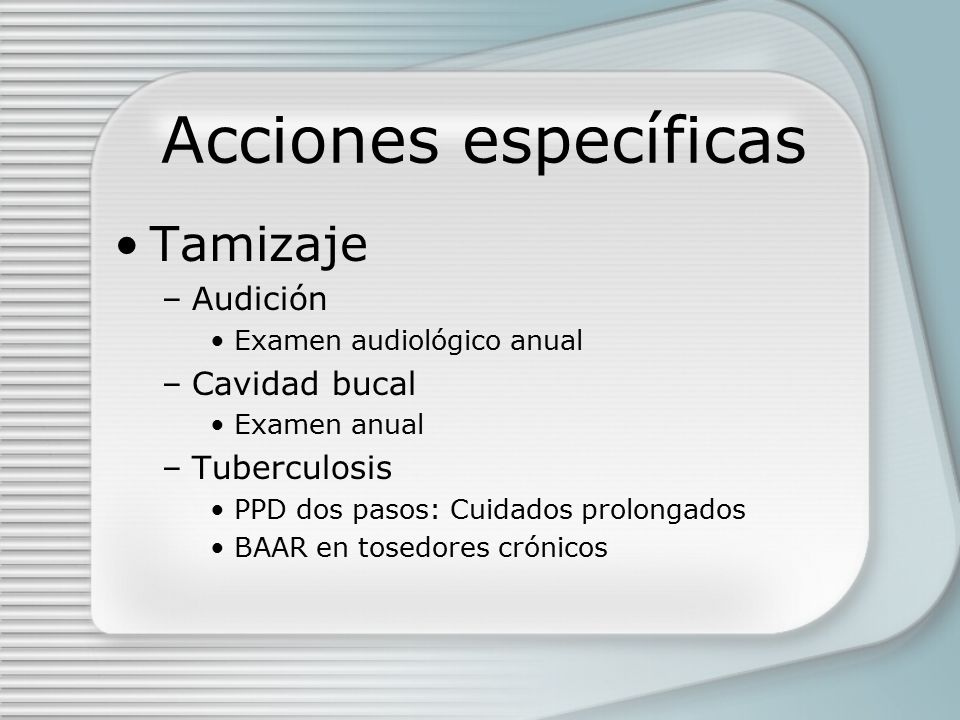 Acciones específicas

• Tamizaje
 – Audición
  • Examen audiológico anual
 – Cavidad bucal
  • Examen anual
 – Tuberculosis
  • PPD dos pasos: Cuidados prolongados
  • BAAR en tosedores crónicos